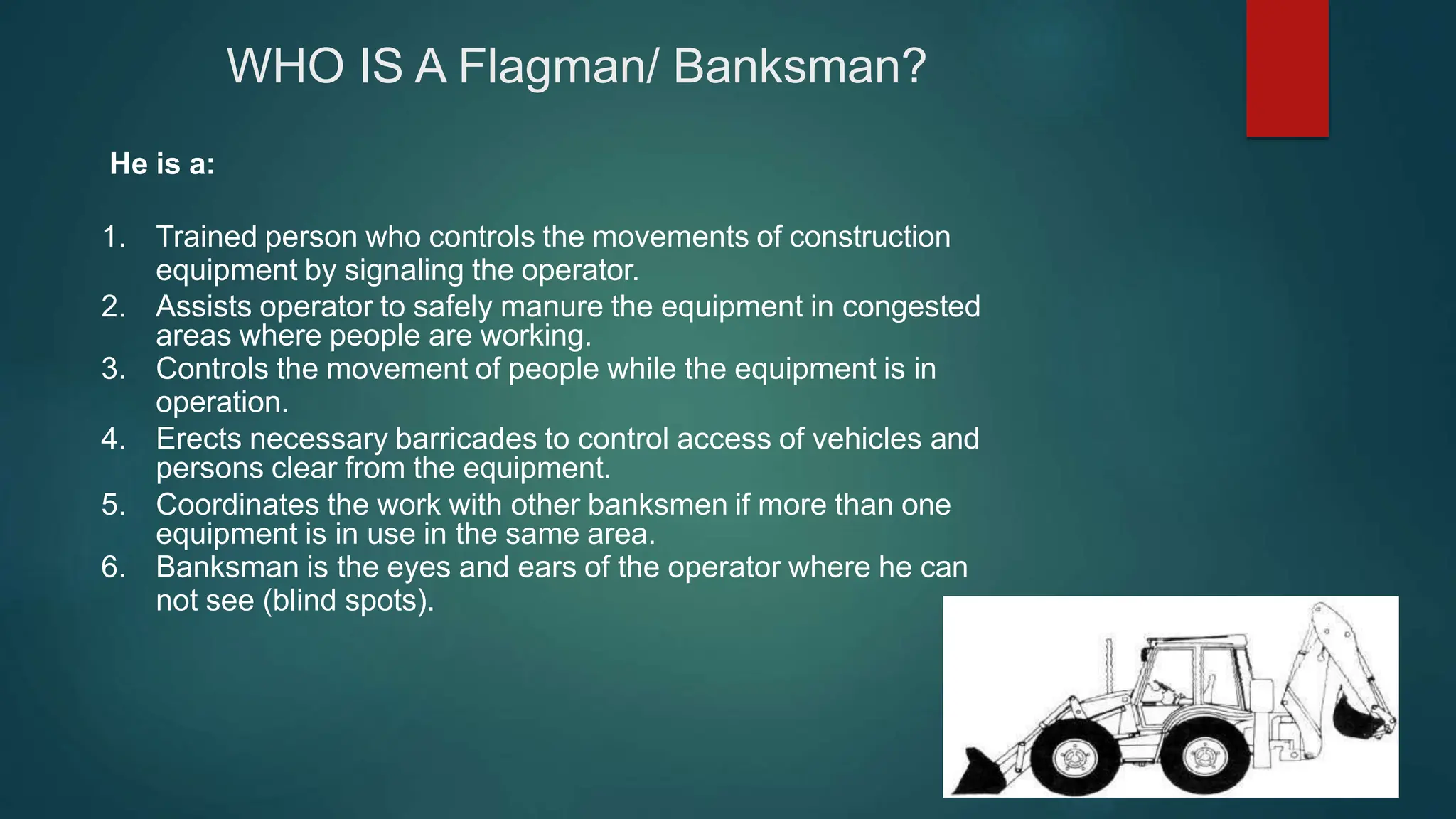 WHO IS A Flagman/ Banksman?

He is a:

1. Trained person who controls the movements of construction equipment by signaling the operator.
2. Assists operator to safely manure the equipment in congested areas where people are working.
3. Controls the movement of people while the equipment is in operation.
4. Erects necessary barricades to control access of vehicles and persons clear from the equipment.
5. Coordinates the work with other banksmen if more than one equipment is in use in the same area.
6. Banksman is the eyes and ears of the operator where he can not see (blind spots).